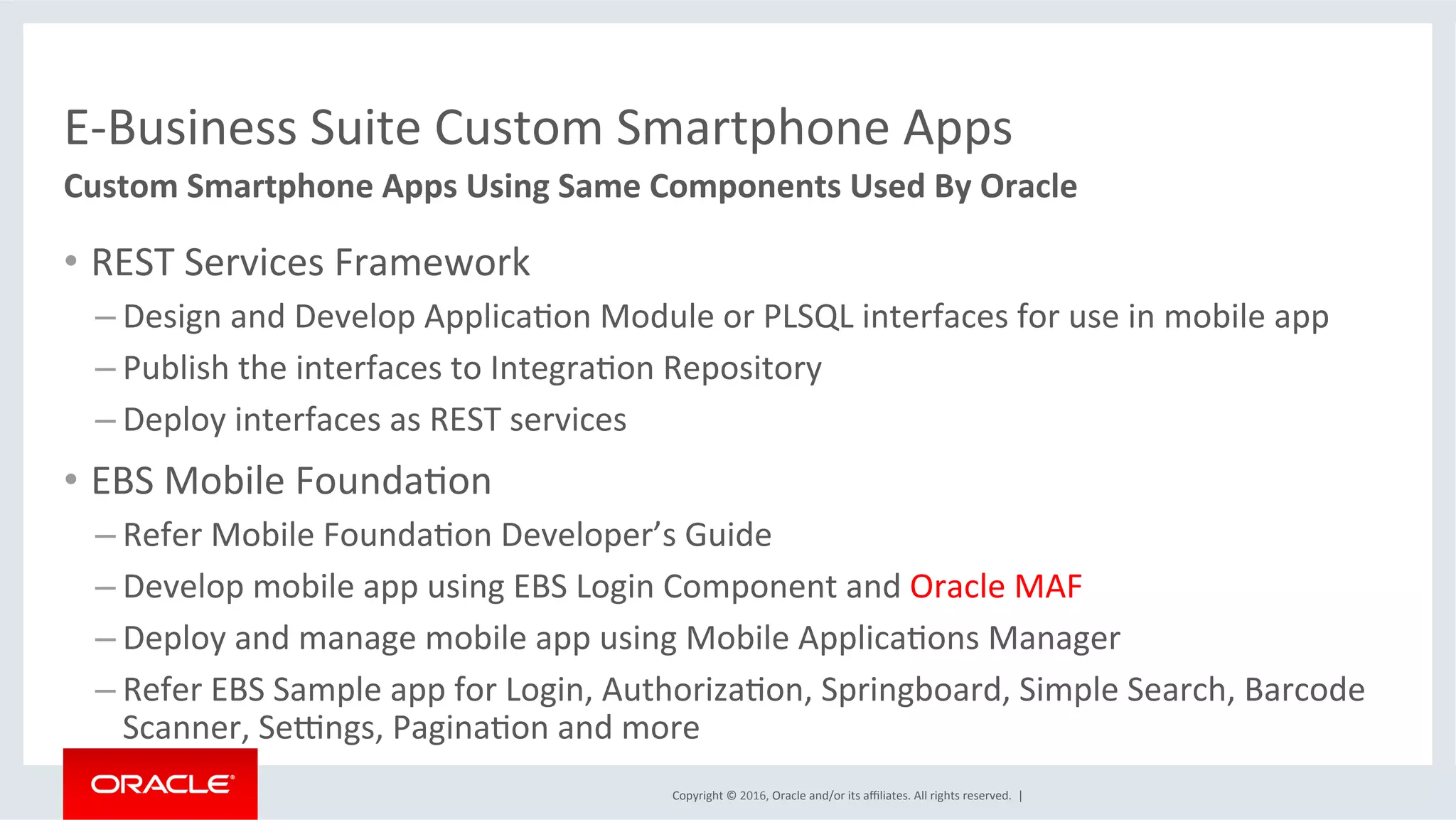 E-Business Suite Custom Smartphone Apps

Custom Smartphone Apps Using Same Components Used By Oracle

• REST Services Framework
– Design and Develop Application Module or PLSQL interfaces for use in mobile app
– Publish the interfaces to Integration Repository
– Deploy interfaces as REST services

• EBS Mobile Foundation
– Refer Mobile Foundation Developer's Guide
– Develop mobile app using EBS Login Component and Oracle MAF
– Deploy and manage mobile app using Mobile Applications Manager
– Refer EBS Sample app for Login, Authorization, Springboard, Simple Search, Barcode Scanner, Settings, Pagination and more

ORACLE

Copyright © 2016, Oracle and/or its affiliates. All rights reserved. |